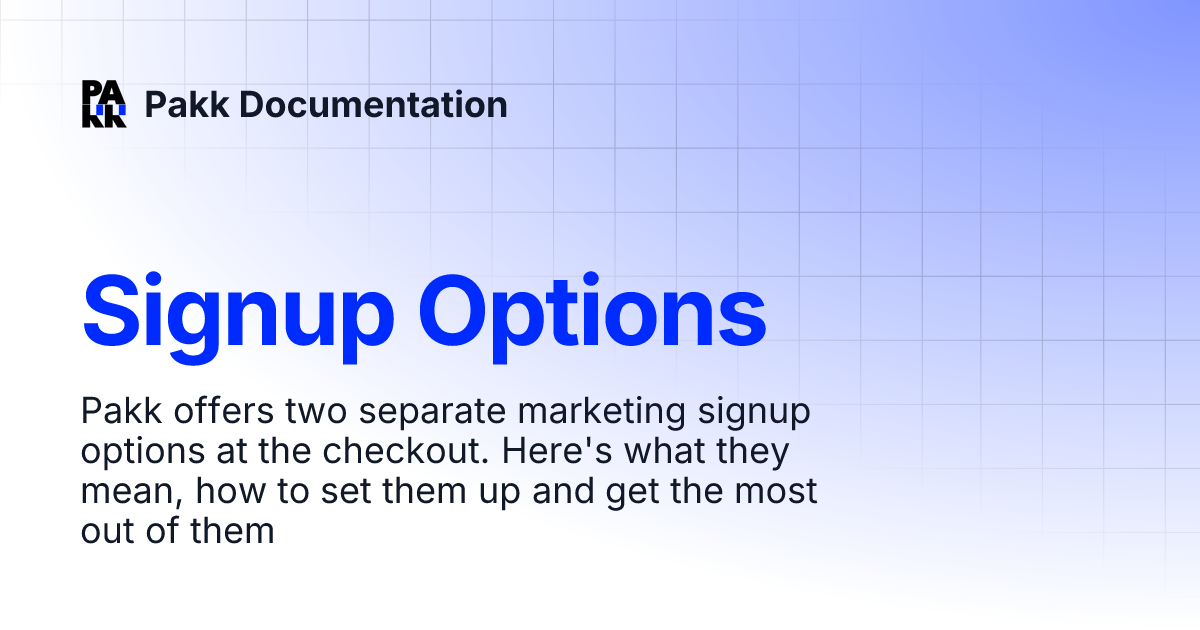 PA KK Pakk Documentation

Signup Options

Pakk offers two separate marketing signup options at the checkout. Here's what they mean, how to set them up and get the most out of them